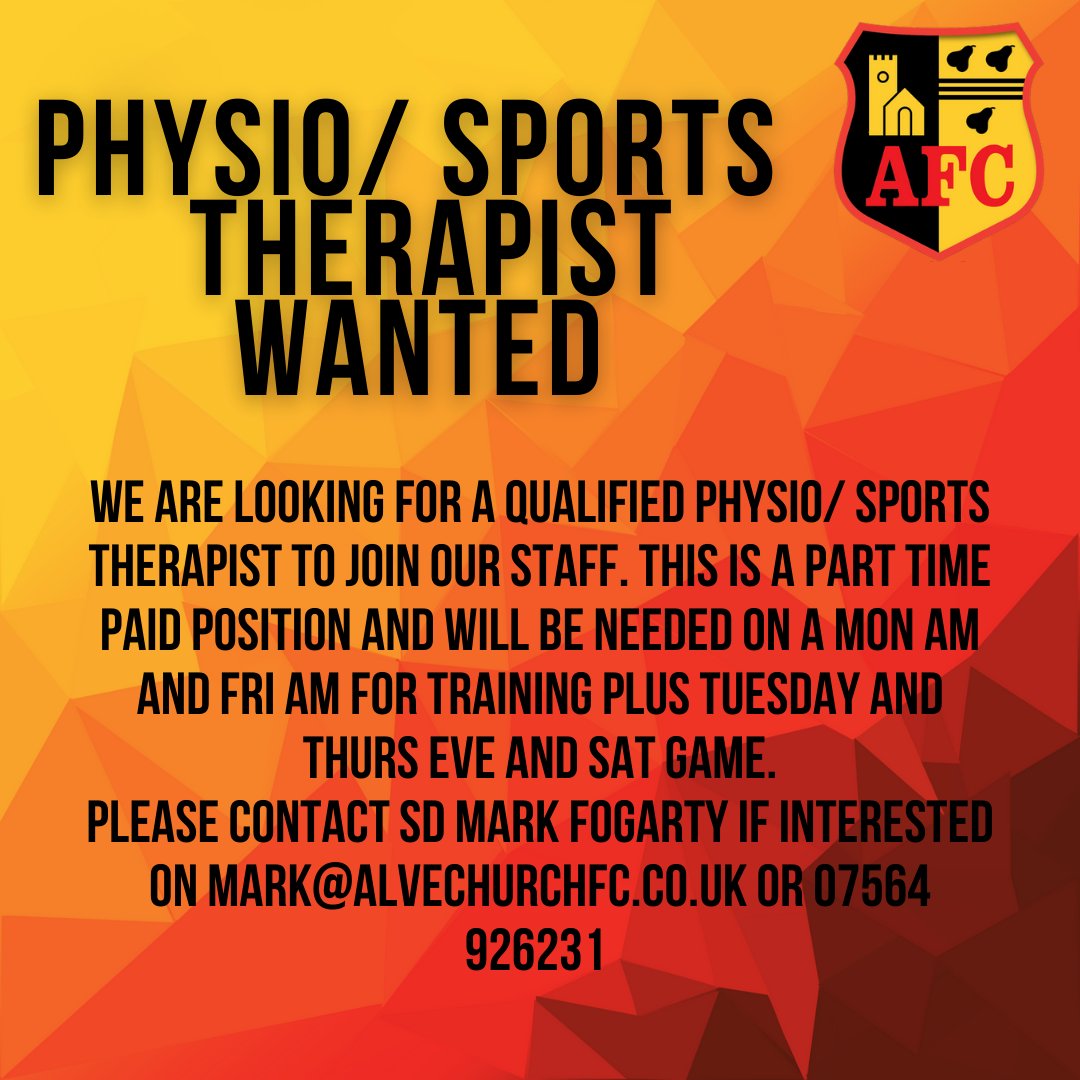 PHYSIO/ SPORTS THERAPIST WANTED

AFC

WE ARE LOOKING FOR A QUALIFIED PHYSIO/ SPORTS THERAPIST TO JOIN OUR STAFF. THIS IS A PART TIME PAID POSITION AND WILL BE NEEDED ON A MON AM AND FRI AM FOR TRAINING PLUS TUESDAY AND THURS EVE AND SAT GAME.
PLEASE CONTACT SD MARK FOGARTY IF INTERESTED ON MARK@ALVECHURCHFC.CO.UK OR 07564 926231